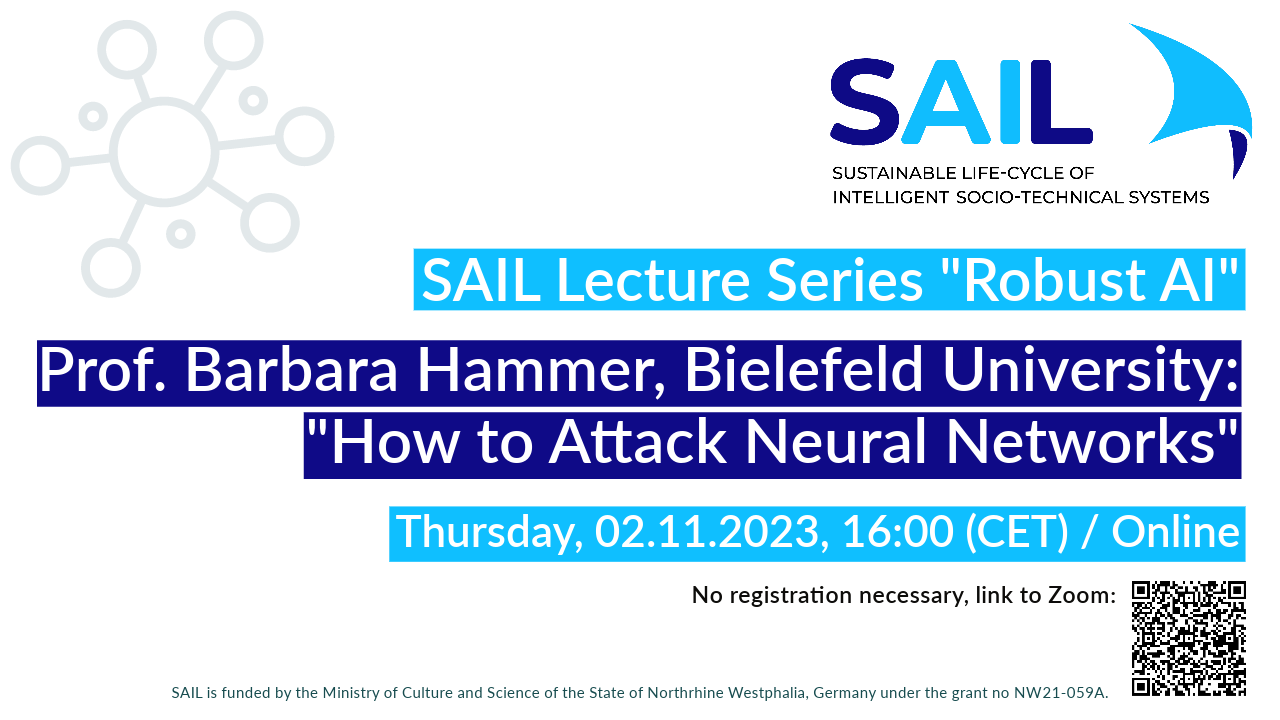 SAIL
SUSTAINABLE LIFE-CYCLE OF INTELLIGENT SOCIO-TECHNICAL SYSTEMS

SAIL Lecture Series "Robust AI"

Prof. Barbara Hammer, Bielefeld University: "How to Attack Neural Networks"

Thursday, 02.11.2023, 16:00 (CET) / Online

No registration necessary, link to Zoom:

SAIL is funded by the Ministry of Culture and Science of the State of Northrhine Westphalia, Germany under the grant no NW21-059A.